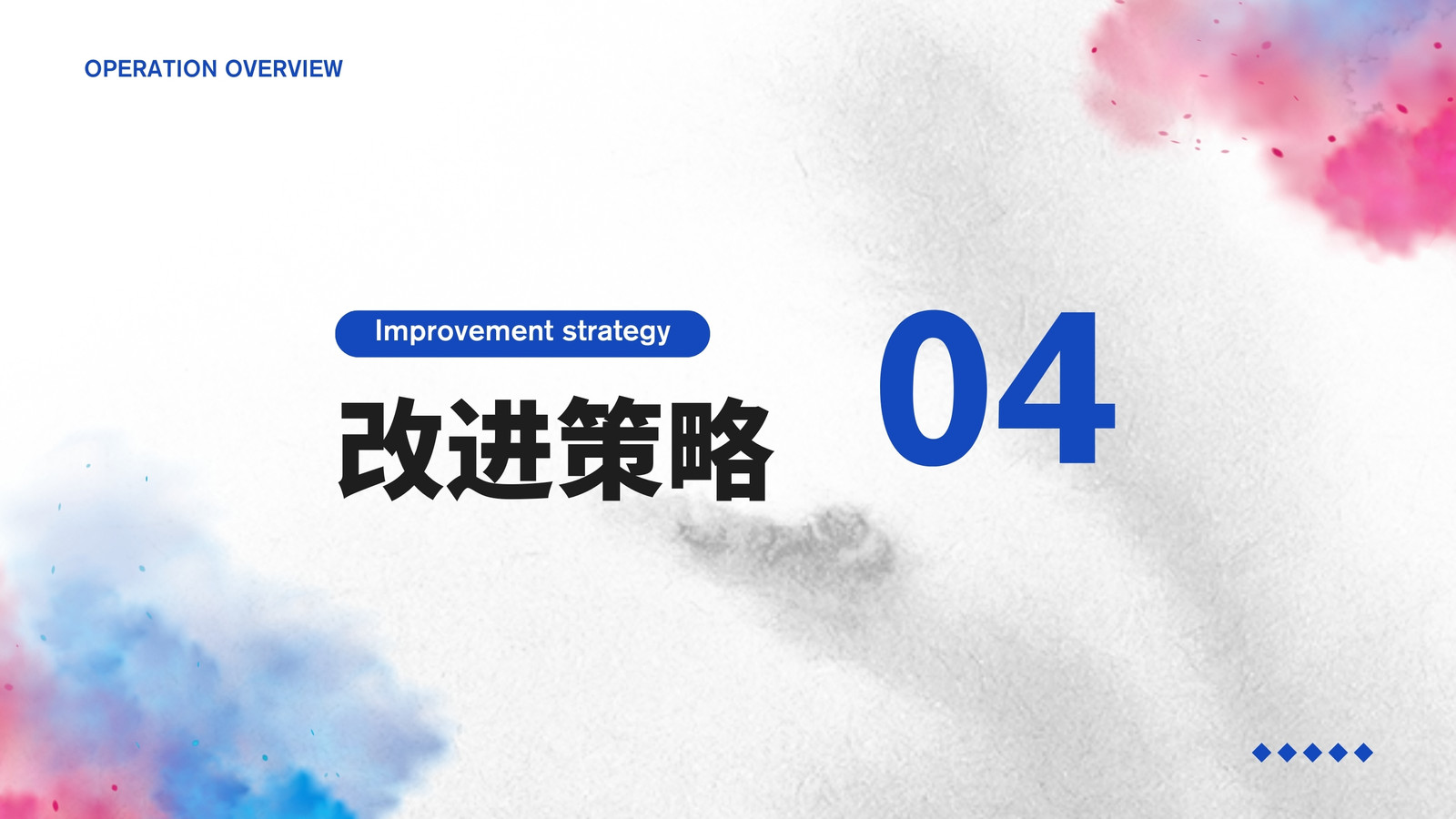 OPERATION OVERVIEW

Improvement strategy

改进策略

04